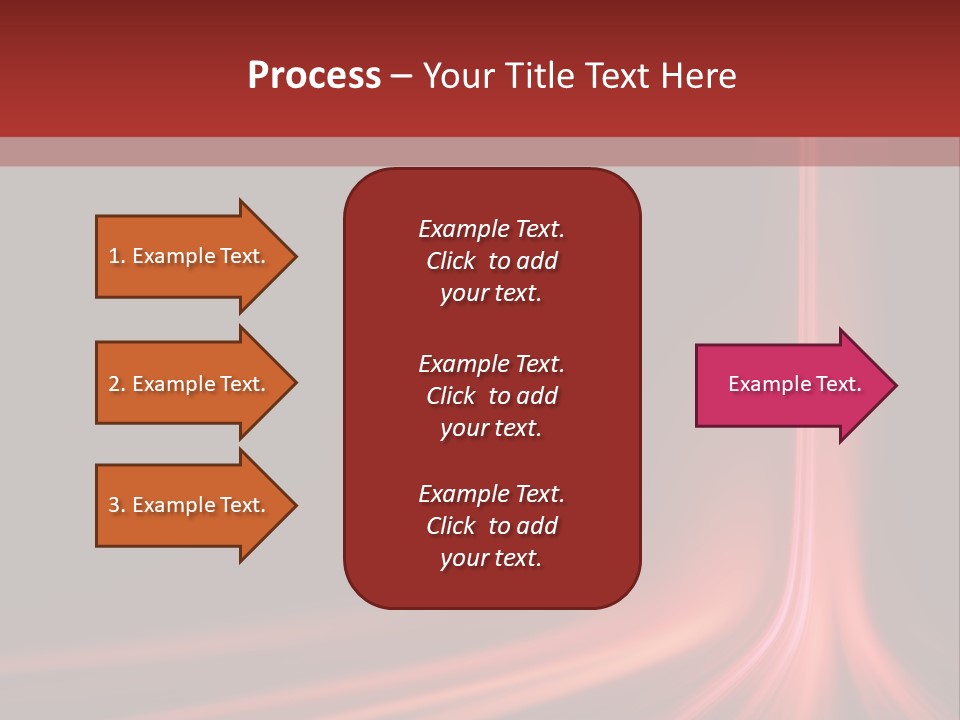 Process – Your Title Text Here

1. Example Text.

2. Example Text.

3. Example Text.

Example Text. Click to add your text.

Example Text. Click to add your text.

Example Text. Click to add your text.

Example Text.